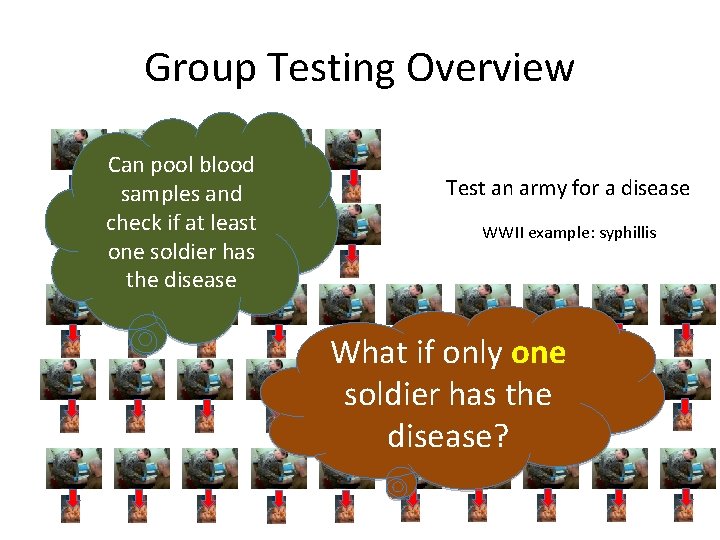 Group Testing Overview

Can pool blood samples and check if at least one soldier has the disease

Test an army for a disease

WWII example: syphillis

What if only one soldier has the disease?